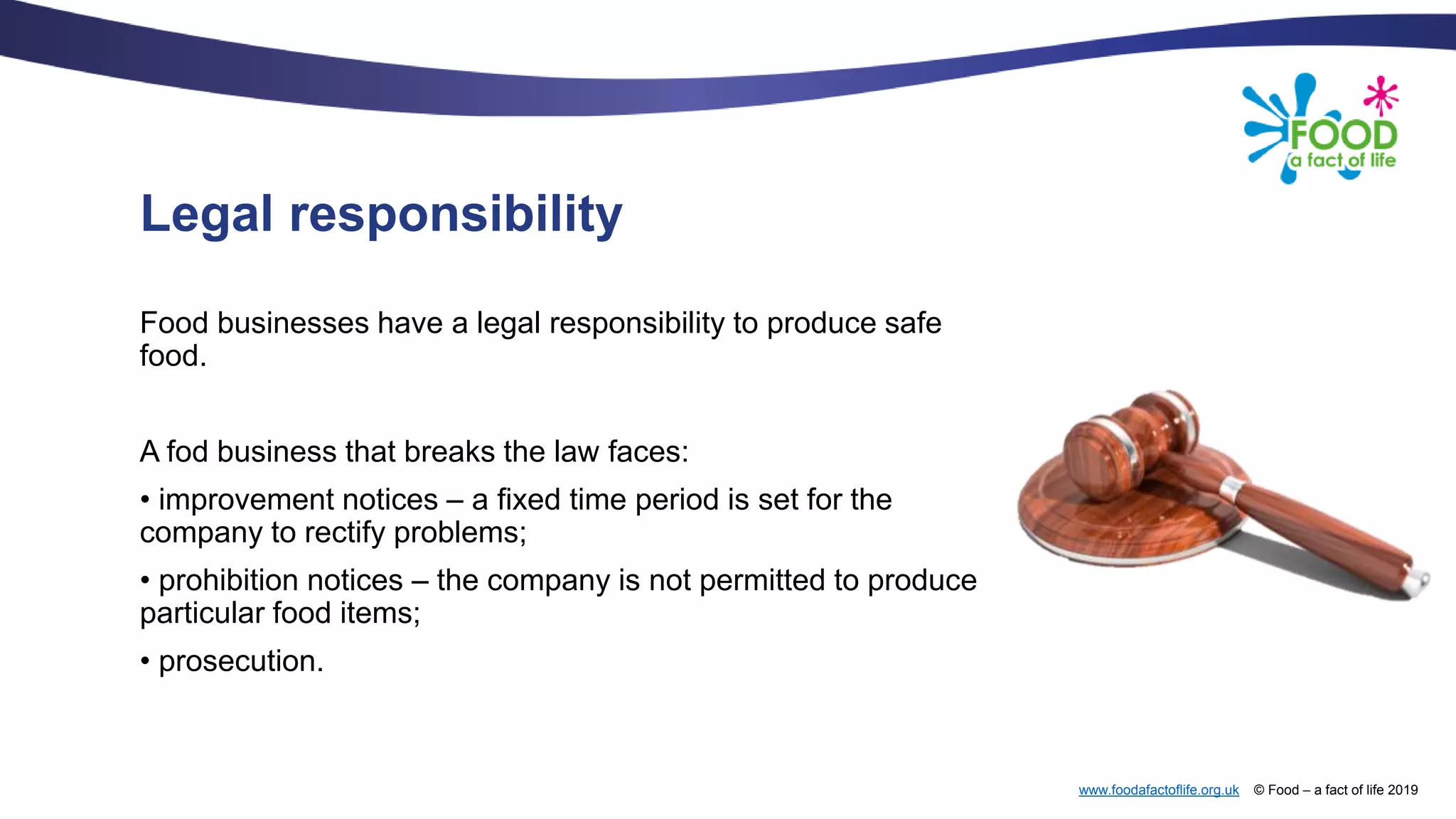 FOOD
a fact of life

Legal responsibility

Food businesses have a legal responsibility to produce safe food.

A fod business that breaks the law faces:

• improvement notices – a fixed time period is set for the company to rectify problems;

• prohibition notices – the company is not permitted to produce particular food items;

• prosecution.

www.foodafactoflife.org.uk © Food – a fact of life 2019